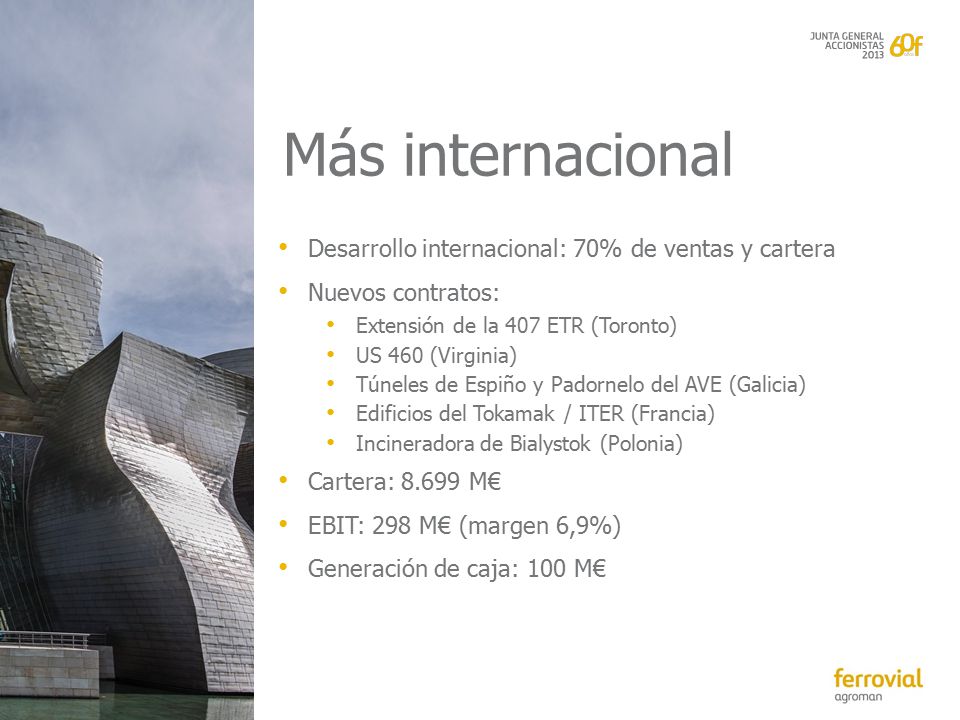 JUNTA GENERAL ACCIONISTAS 2013 60f

Más internacional

• Desarrollo internacional: 70% de ventas y cartera
• Nuevos contratos:
  • Extensión de la 407 ETR (Toronto)
  • US 460 (Virginia)
  • Túneles de Espiño y Padornelo del AVE (Galicia)
  • Edificios del Tokamak / ITER (Francia)
  • Incineradora de Bialystok (Polonia)
• Cartera: 8.699 M€
• EBIT: 298 M€ (margen 6,9%)
• Generación de caja: 100 M€

ferrovial agroman